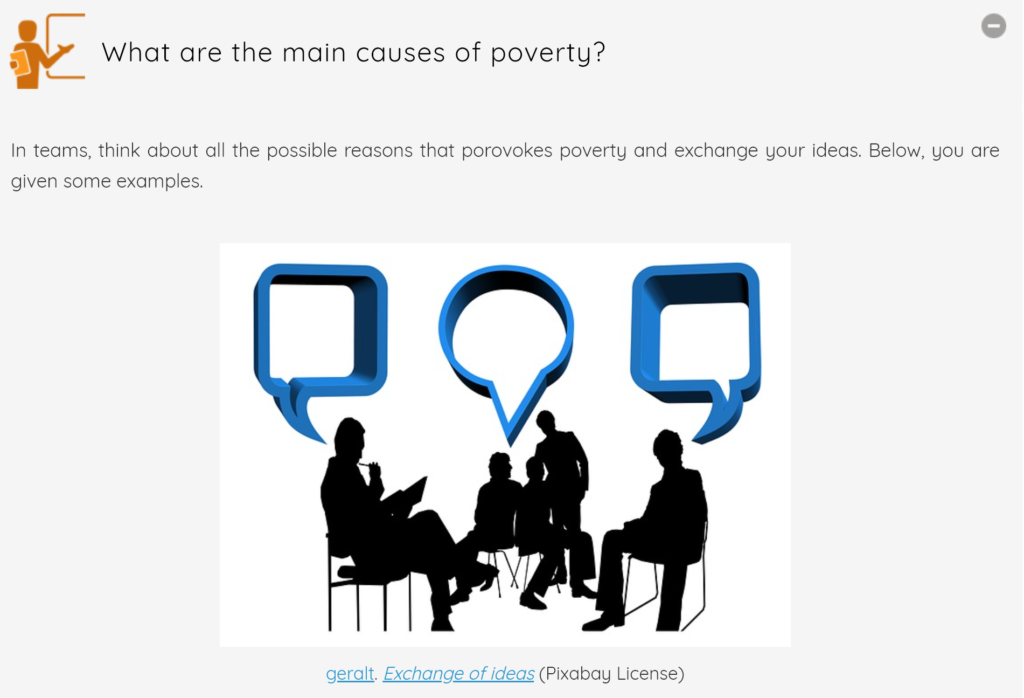 What are the main causes of poverty?

In teams, think about all the possible reasons that porovokes poverty and exchange your ideas. Below, you are given some examples.

geralt. Exchange of ideas (Pixabay License)